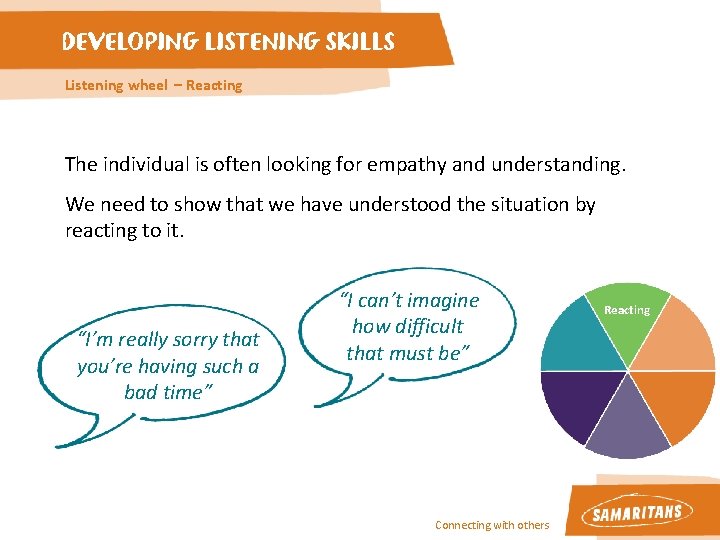 DEVELOPING LISTENING SKILLS

Listening wheel – Reacting

The individual is often looking for empathy and understanding.

We need to show that we have understood the situation by reacting to it.

"I'm really sorry that you're having such a bad time"

"I can't imagine how difficult that must be"

Reacting

Connecting with others

SAMARITANS